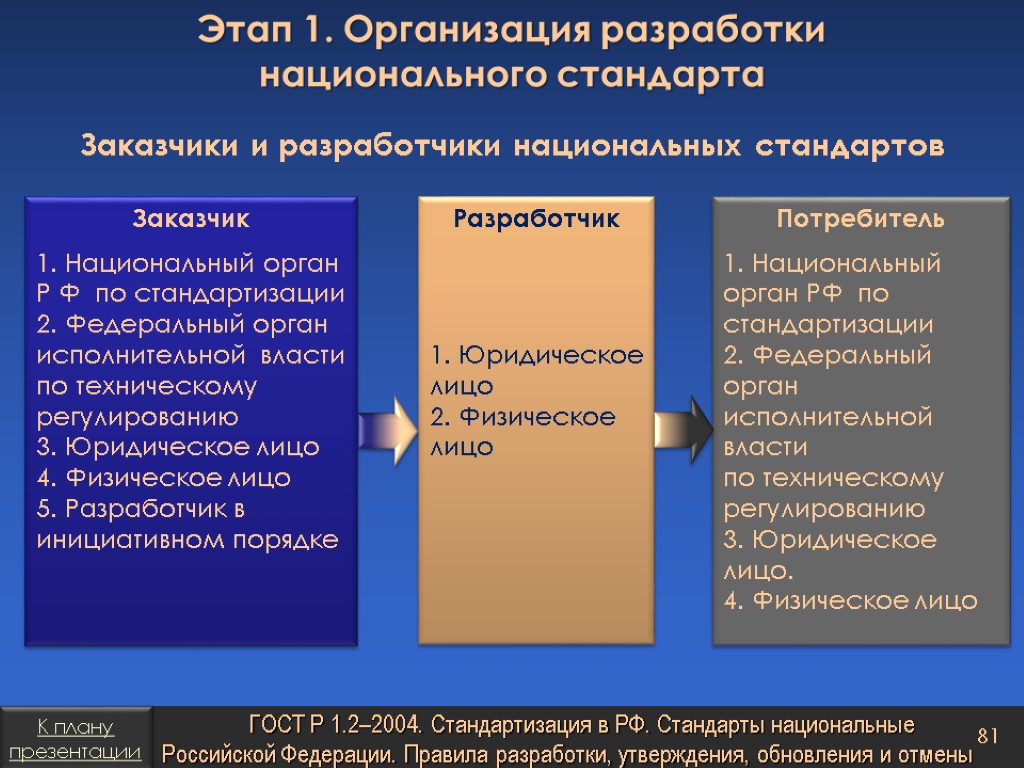 Этап 1. Организация разработки национального стандарта

Заказчики и разработчики национальных стандартов

Заказчик

1. Национальный орган Р Ф по стандартизации
2. Федеральный орган исполнительной власти по техническому регулированию
3. Юридическое лицо
4. Физическое лицо
5. Разработчик в инициативном порядке

Разработчик

1. Юридическое лицо
2. Физическое лицо

Потребитель

1. Национальный орган РФ по стандартизации
2. Федеральный орган исполнительной власти по техническому регулированию
3. Юридическое лицо.
4. Физическое лицо

К плану презентации

ГОСТ Р 1.2–2004. Стандартизация в РФ. Стандарты национальные Российской Федерации. Правила разработки, утверждения, обновления и отмены

81